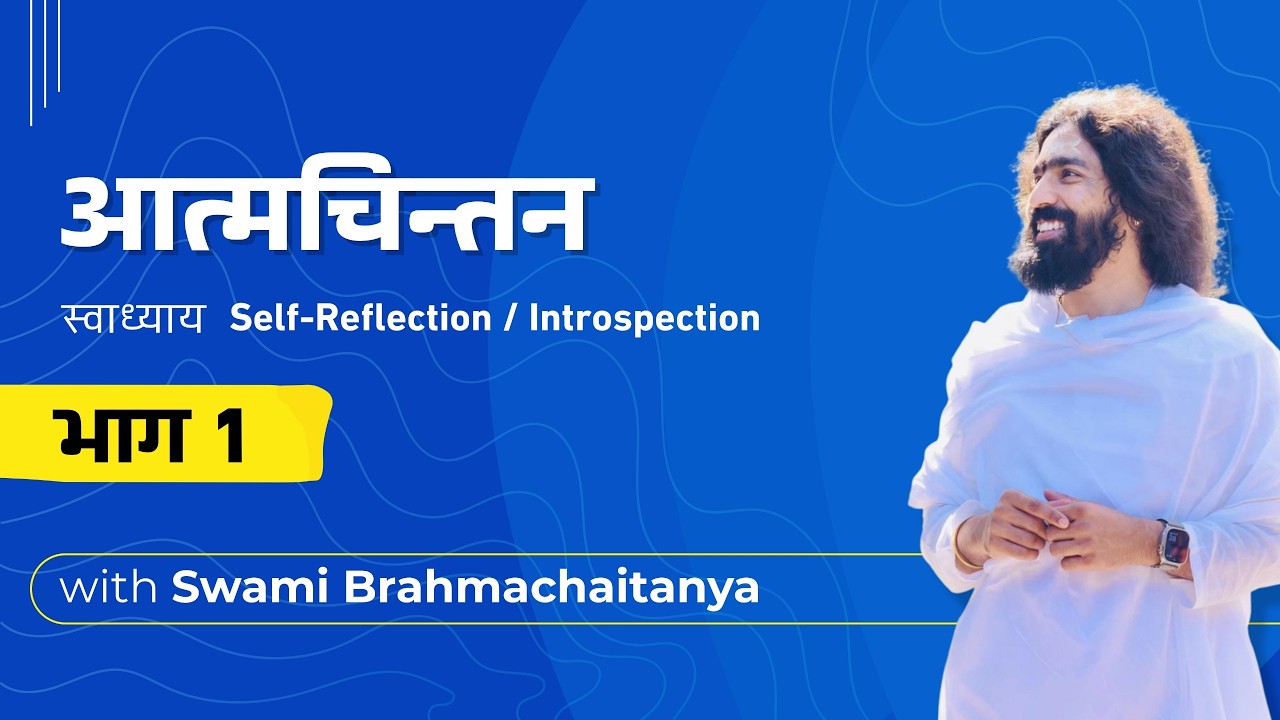 आत्मचिन्तन

स्वाध्याय Self-Reflection / Introspection

भाग 1

with Swami Brahmachaitanya